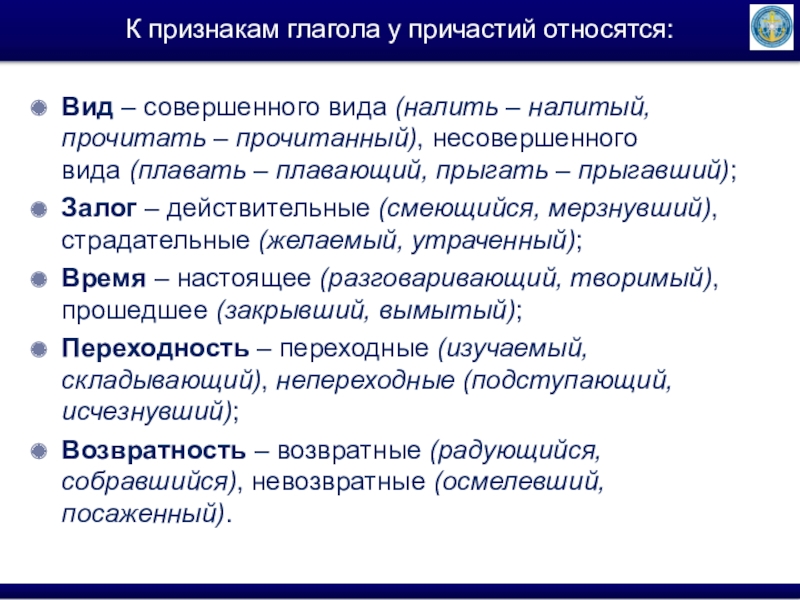 К признакам глагола у причастий относятся:

Вид – совершенного вида (налить – налитый, прочитать – прочитанный), несовершенного вида (плавать – плавающий, прыгать – прыгавший);

Залог – действительные (смеющийся, мерзнувший), страдательные (желаемый, утраченный);

Время – настоящее (разговаривающий, творимый), прошедшее (закрывший, вымытый);

Переходность – переходные (изучаемый, складывающий), непереходные (подступающий, исчезнувший);

Возвратность – возвратные (радующийся, собравшийся), невозвратные (осмелевший, посаженный).